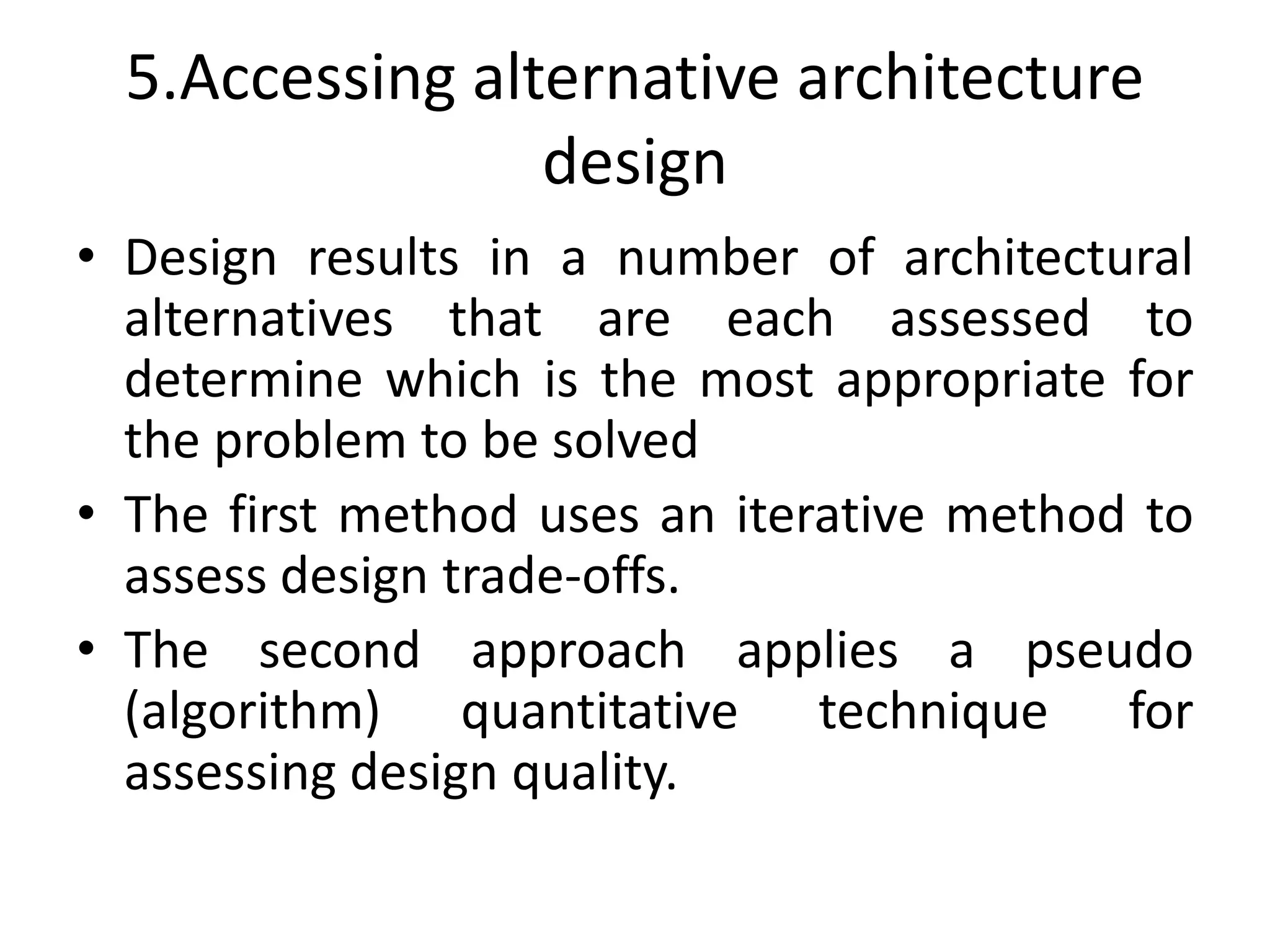 5.Accessing alternative architecture design

• Design results in a number of architectural alternatives that are each assessed to determine which is the most appropriate for the problem to be solved

• The first method uses an iterative method to assess design trade-offs.

• The second approach applies a pseudo (algorithm) quantitative technique for assessing design quality.